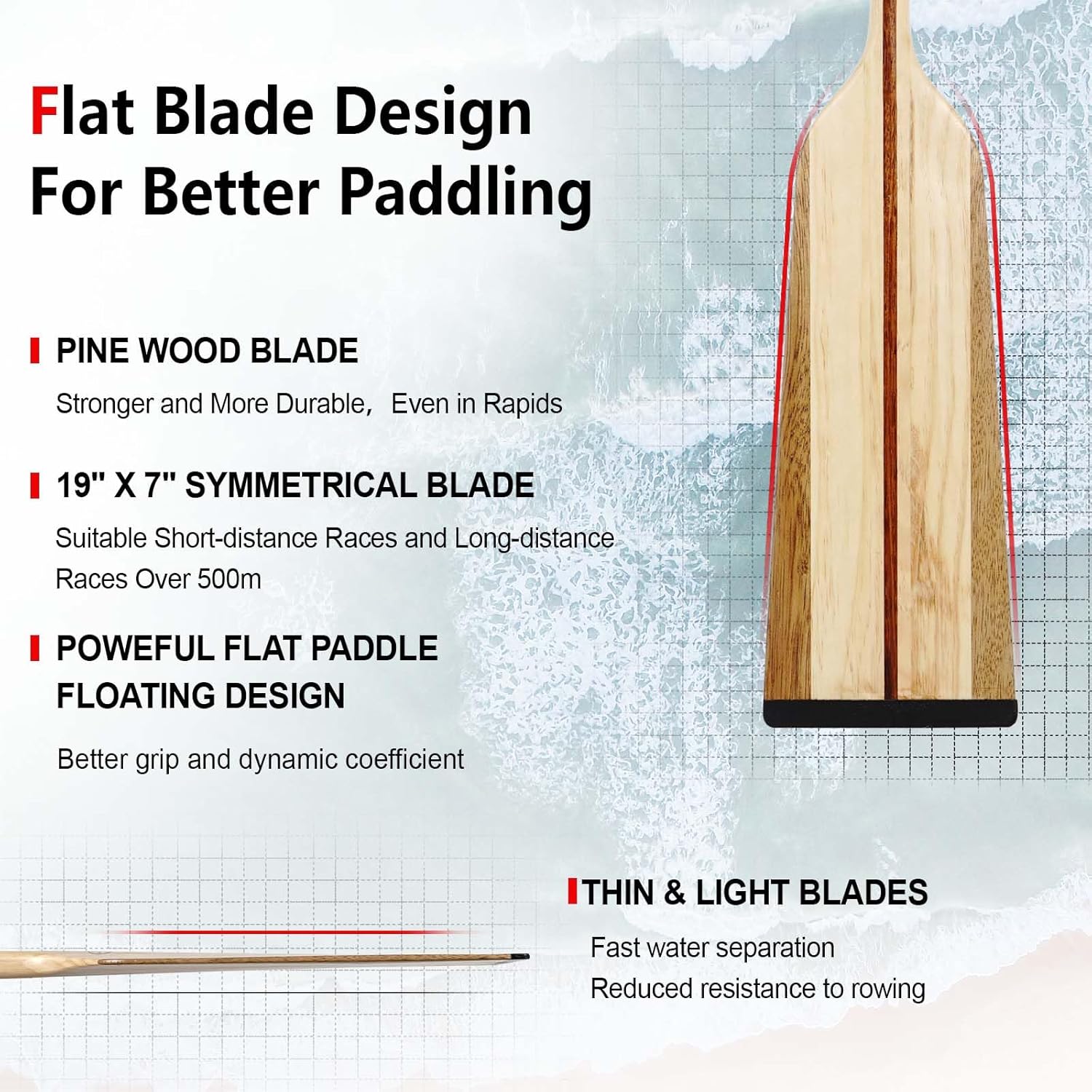 Flat Blade Design For Better Paddling

PINE WOOD BLADE

Stronger and More Durable, Even in Rapids

19" X 7" SYMMETRICAL BLADE

Suitable Short-distance Races and Long-distance Races Over 500m

POWEFUL FLAT PADDLE FLOATING DESIGN

Better grip and dynamic coefficient

THIN & LIGHT BLADES

Fast water separation
Reduced resistance to rowing